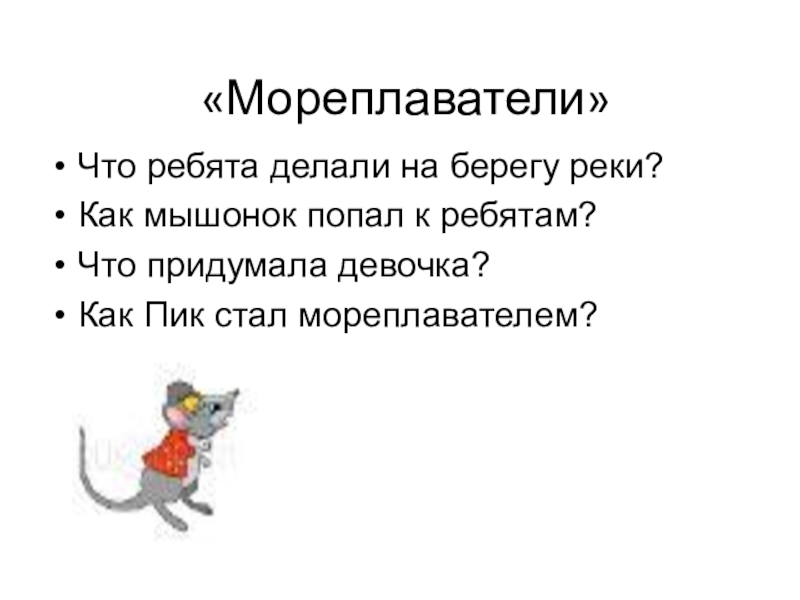 «Мореплаватели»

• Что ребята делали на берегу реки?
• Как мышонок попал к ребятам?
• Что придумала девочка?
• Как Пик стал мореплавателем?